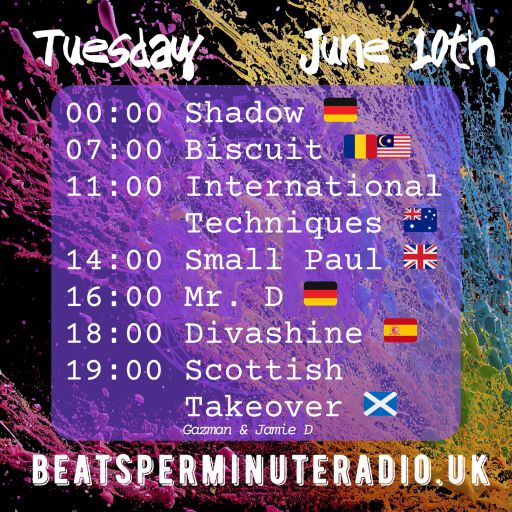 Tuesday June 10th

00:00 Shadow
07:00 Biscuit
11:00 International Techniques
14:00 Small Paul
16:00 Mr. D
18:00 Divashine
19:00 Scottish Takeover
Gazman & Jamie D

BEATSPERMINUTERADIO.UK